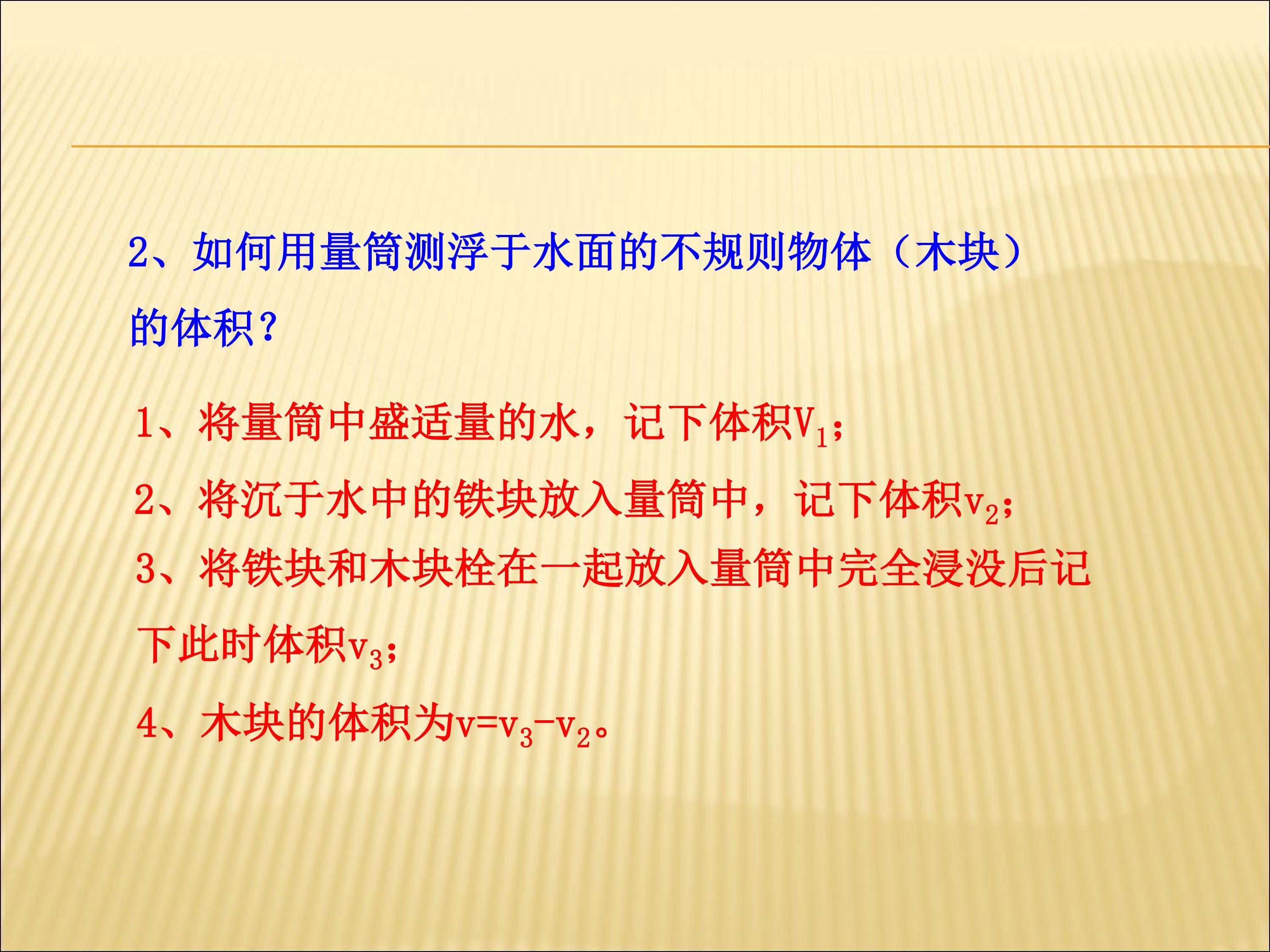 2、如何用量筒测浮于水面的不规则物体（木块）的体积？

1、将量筒中盛适量的水，记下体积$V_1$；

2、将沉于水中的铁块放入量筒中，记下体积$v_2$；

3、将铁块和木块栓在一起放入量筒中完全浸没后记下此时体积$v_3$；

4、木块的体积为$v=v_3-v_2$。